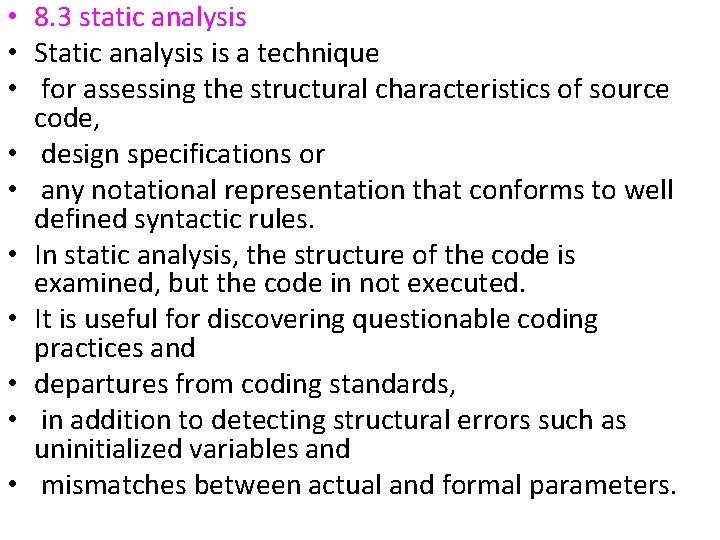 • 8.3 static analysis
• Static analysis is a technique
• for assessing the structural characteristics of source code,
• design specifications or
• any notational representation that conforms to well defined syntactic rules.
• In static analysis, the structure of the code is examined, but the code in not executed.
• It is useful for discovering questionable coding practices and
• departures from coding standards,
• in addition to detecting structural errors such as uninitialized variables and
• mismatches between actual and formal parameters.